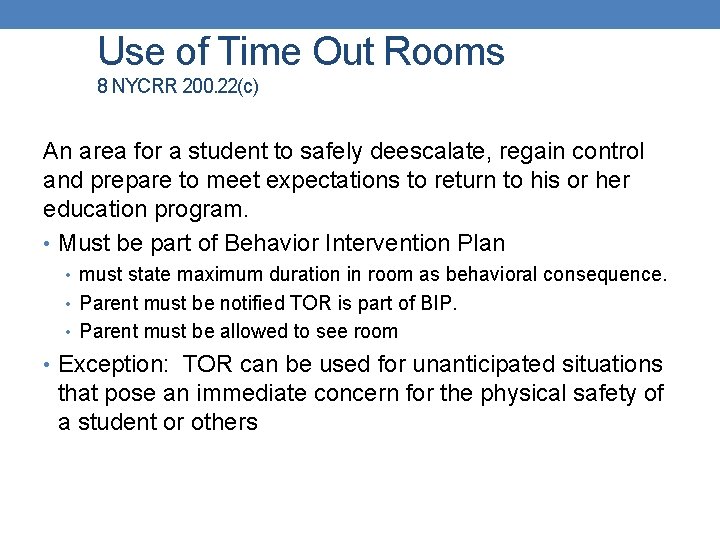 Use of Time Out Rooms
8 NYCRR 200.22(c)

An area for a student to safely deescalate, regain control and prepare to meet expectations to return to his or her education program.

• Must be part of Behavior Intervention Plan
  • must state maximum duration in room as behavioral consequence.
  • Parent must be notified TOR is part of BIP.
  • Parent must be allowed to see room
• Exception: TOR can be used for unanticipated situations that pose an immediate concern for the physical safety of a student or others